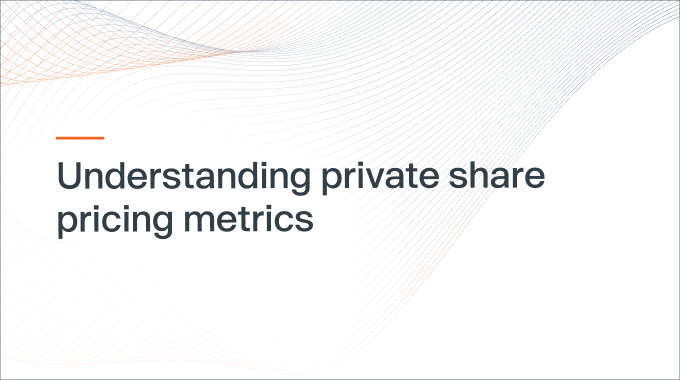 Understanding private share pricing metrics